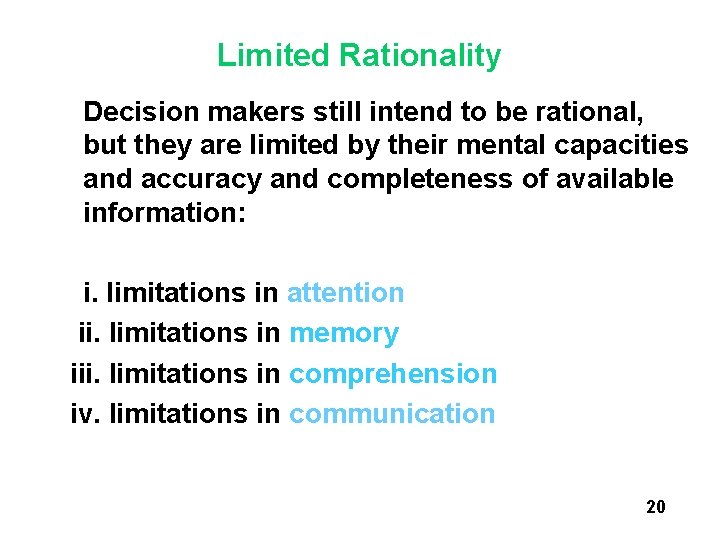 Limited Rationality

Decision makers still intend to be rational, but they are limited by their mental capacities and accuracy and completeness of available information:

i. limitations in attention
ii. limitations in memory
iii. limitations in comprehension
iv. limitations in communication

20